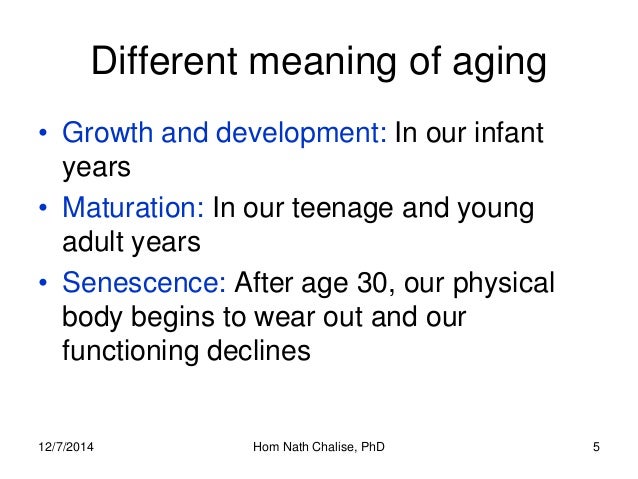 Different meaning of aging

• Growth and development: In our infant years
• Maturation: In our teenage and young adult years
• Senescence: After age 30, our physical body begins to wear out and our functioning declines

12/7/2014 Hom Nath Chalise, PhD 5